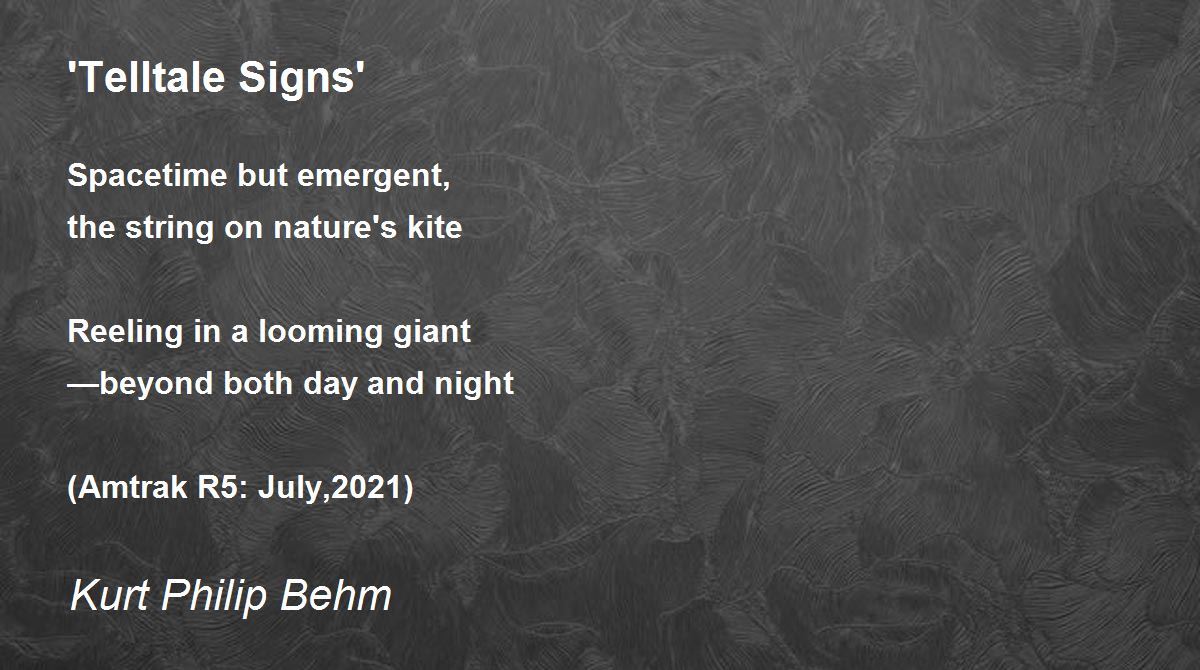 'Telltale Signs'

Spacetime but emergent,
the string on nature's kite

Reeling in a looming giant
—beyond both day and night

(Amtrak R5: July,2021)

Kurt Philip Behm